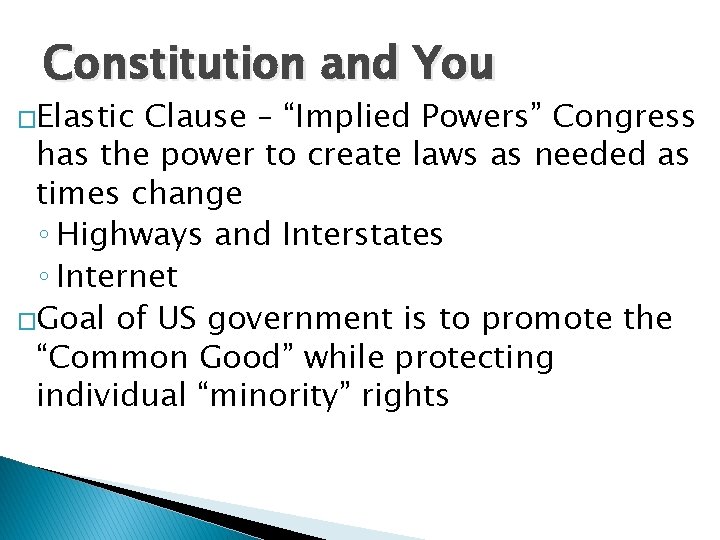 Constitution and You

□Elastic Clause – “Implied Powers” Congress has the power to create laws as needed as times change

◦ Highways and Interstates

◦ Internet

□Goal of US government is to promote the “Common Good” while protecting individual “minority” rights